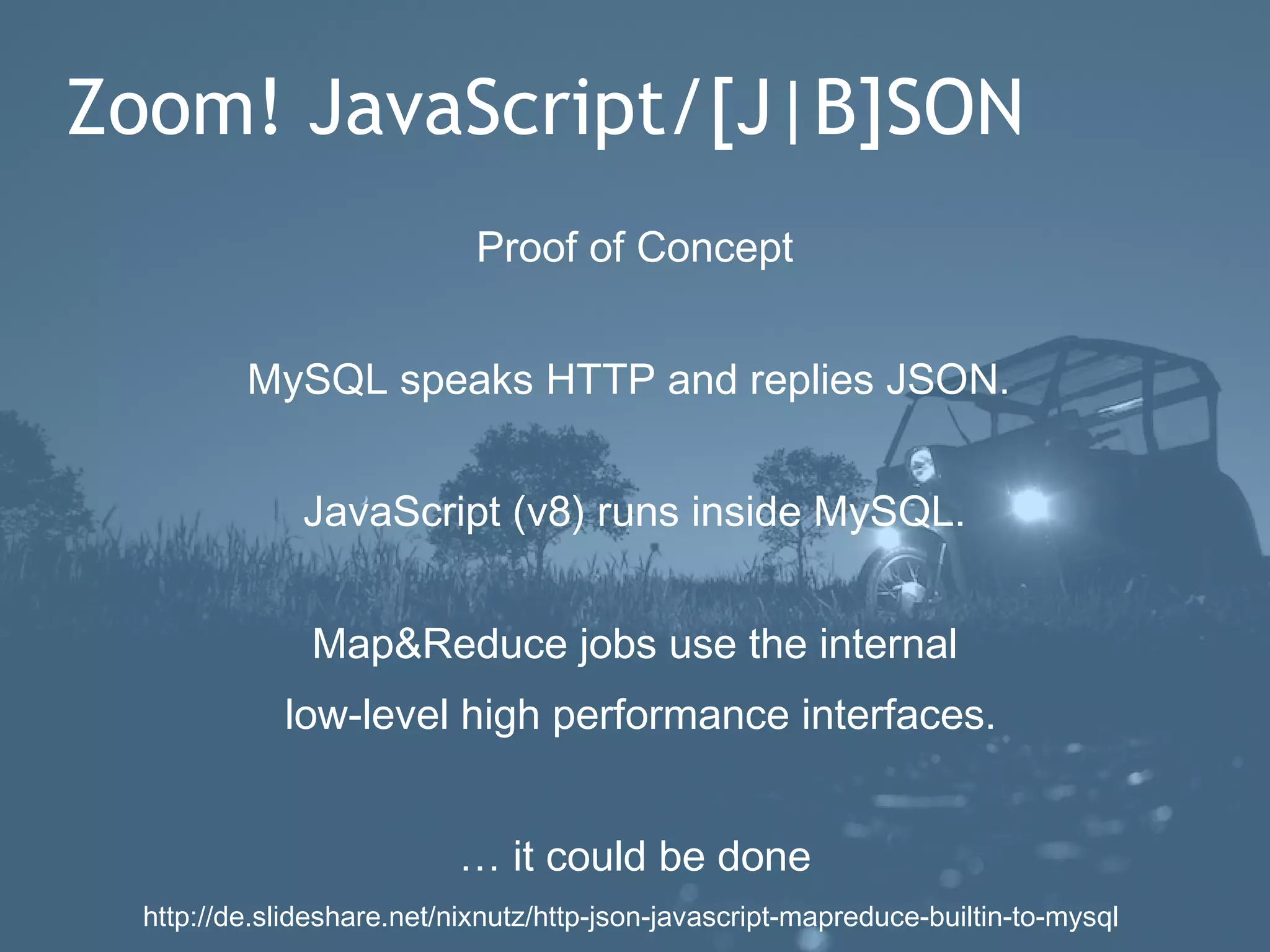 Zoom! JavaScript/[J|B]SON

Proof of Concept

MySQL speaks HTTP and replies JSON.

JavaScript (v8) runs inside MySQL.

Map&Reduce jobs use the internal low-level high performance interfaces.

… it could be done

http://de.slideshare.net/nixnutz/http-json-javascript-mapreduce-builtin-to-mysql